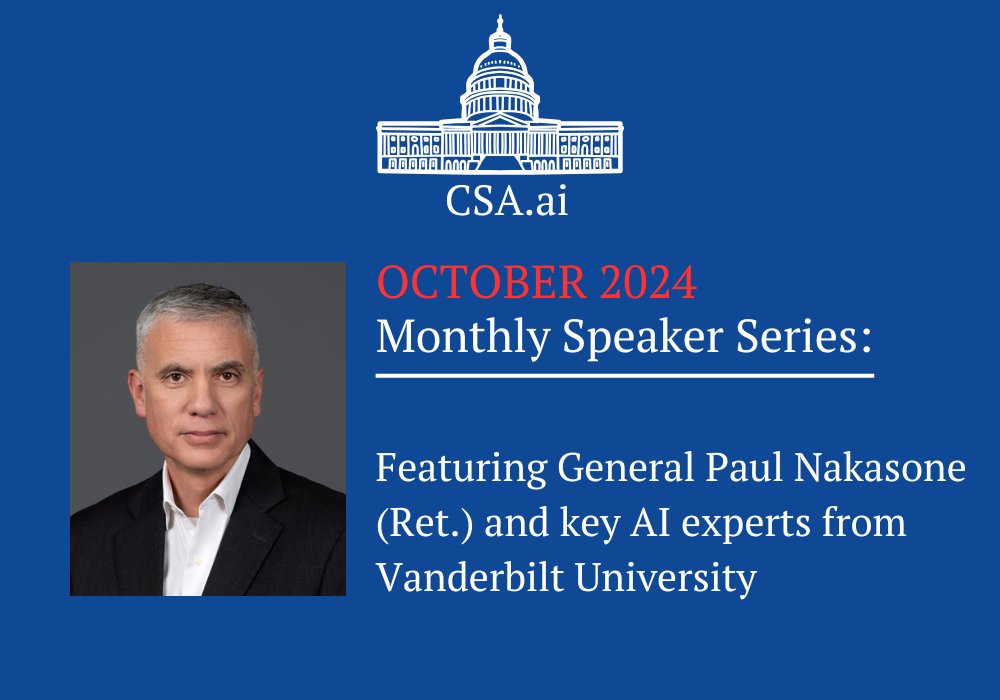 CSA.ai

OCTOBER 2024
Monthly Speaker Series:

Featuring General Paul Nakasone (Ret.) and key AI experts from Vanderbilt University